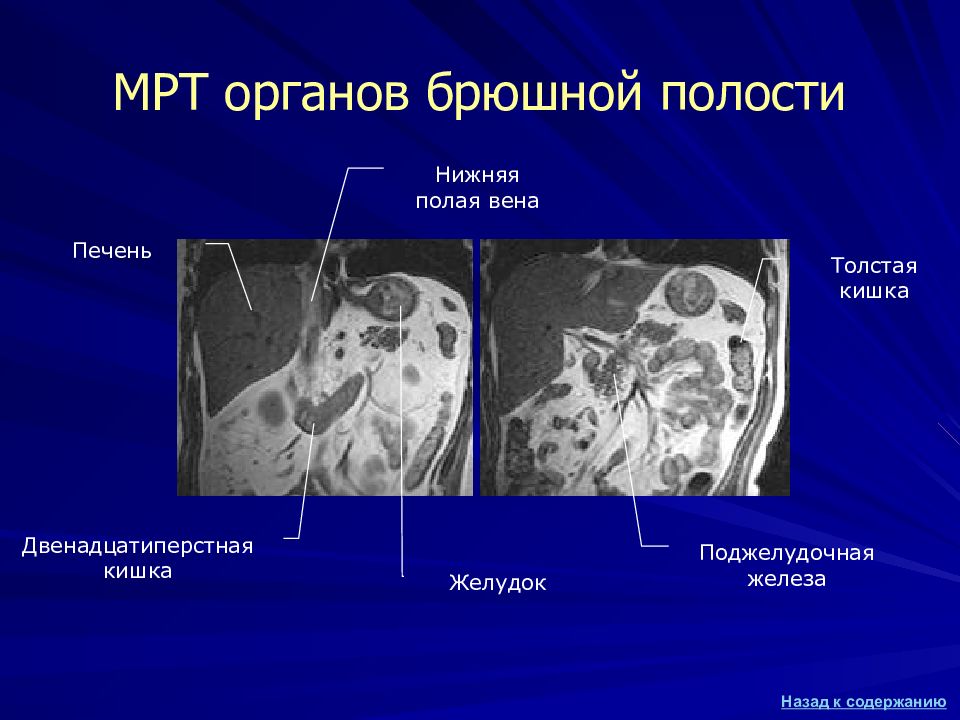 МРТ органов брюшной полости

Нижняя полая вена

Печень

Толстая кишка

Двенадцатиперстная кишка

Желудок

Поджелудочная железа

Назад к содержанию